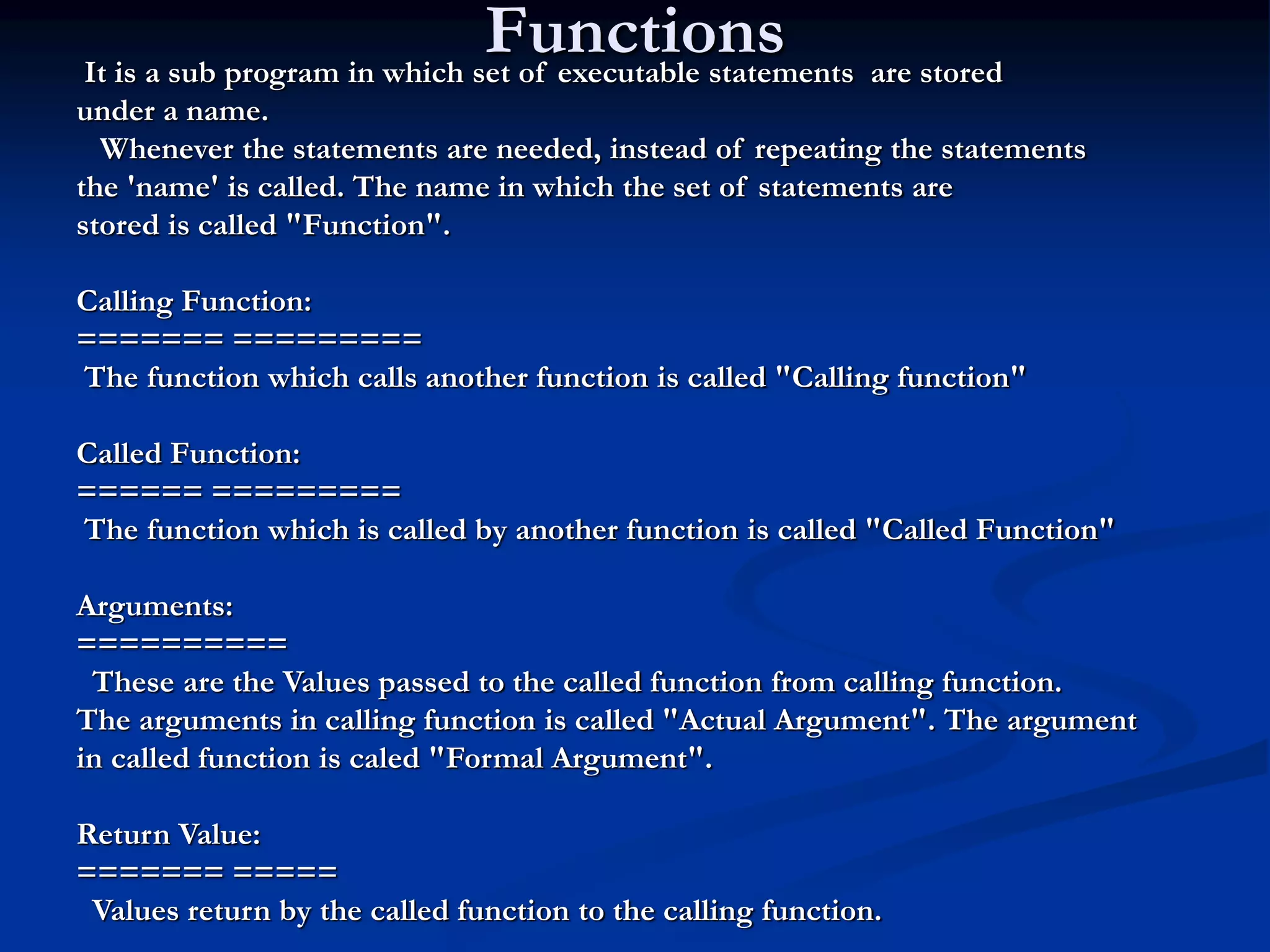 Functions

It is a sub program in which set of executable statements are stored under a name.
Whenever the statements are needed, instead of repeating the statements the 'name' is called. The name in which the set of statements are stored is called "Function".

Calling Function:
======= =========
The function which calls another function is called "Calling function"

Called Function:
====== =========
The function which is called by another function is called "Called Function"

Arguments:
==========
These are the Values passed to the called function from calling function. The arguments in calling function is called "Actual Argument". The argument in called function is caled "Formal Argument".

Return Value:
======= =====
Values return by the called function to the calling function.